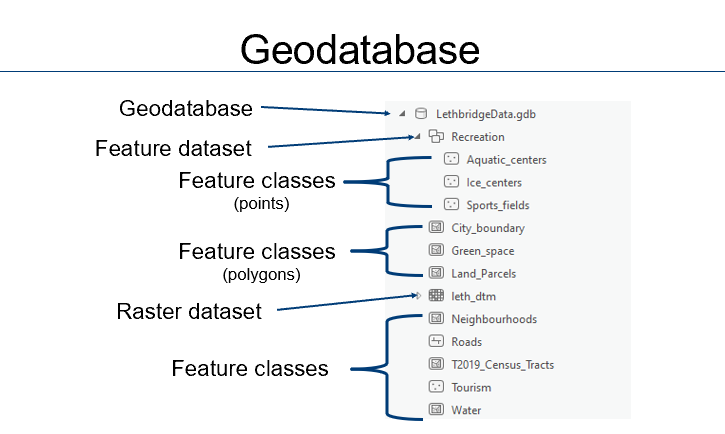 Geodatabase

Geodatabase
Feature dataset
Feature classes
(points)
Feature classes
(polygons)
Raster dataset
Feature classes

LethbridgeData.gdb
Recreation
Aquatic_centers
Ice_centers
Sports_fields
City_boundary
Green_space
Land_Parcels
leth_dtm
Neighbourhoods
Roads
T2019_Census_Tracts
Tourism
Water